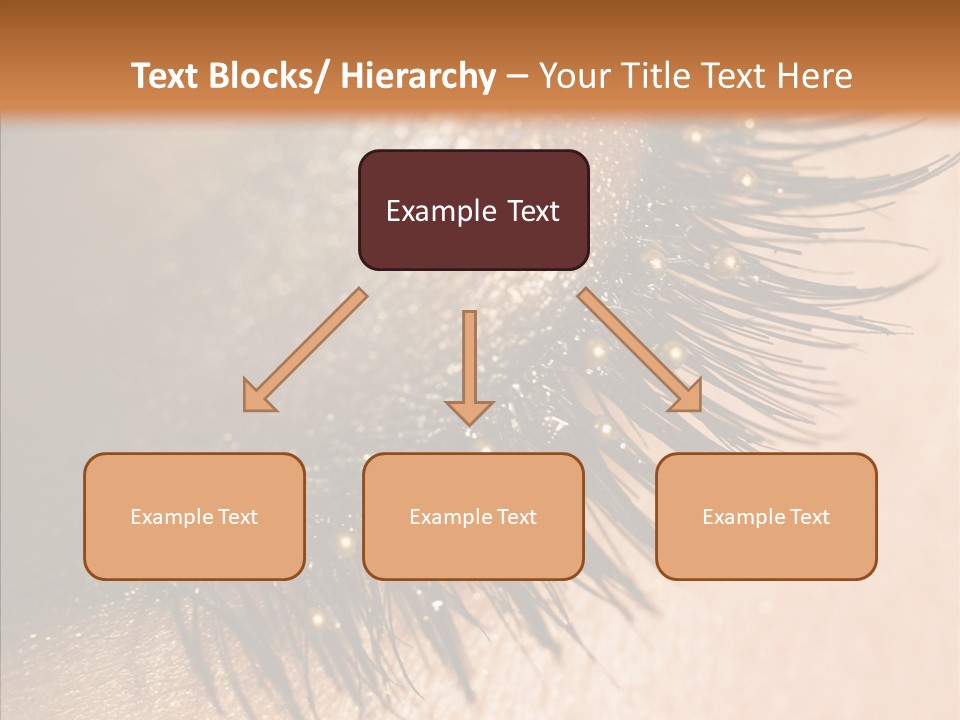 Text Blocks/ Hierarchy – Your Title Text Here

Example Text

Example Text

Example Text

Example Text